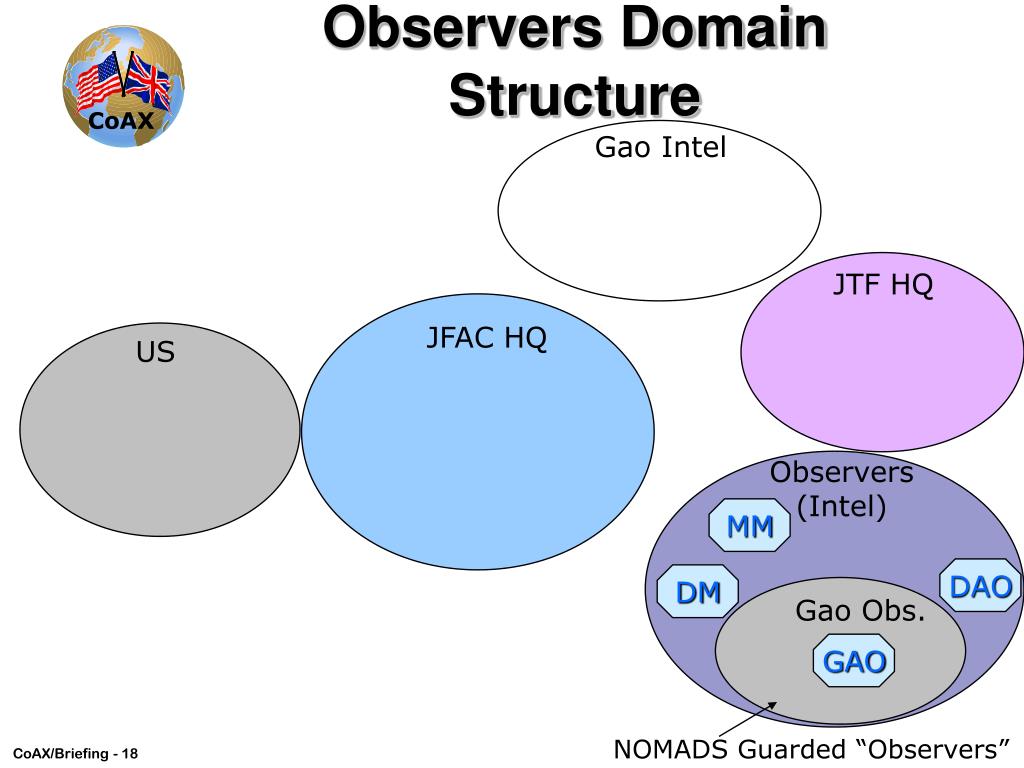 CoAX

Observers Domain Structure

Gao Intel

JTF HQ

US

JFAC HQ

Observers (Intel)

MM

DM

DAO

Gao Obs.

GAO

NOMADS Guarded “Observers”

CoAX/Briefing - 18